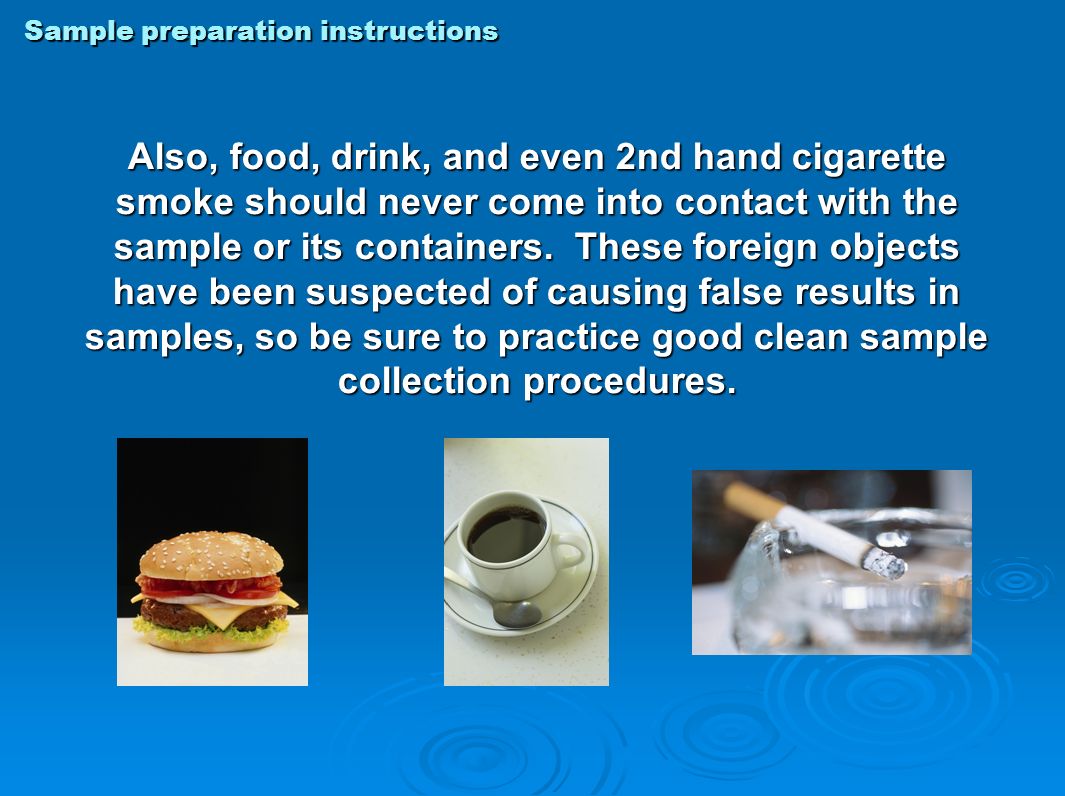 Sample preparation instructions

Also, food, drink, and even 2nd hand cigarette smoke should never come into contact with the sample or its containers. These foreign objects have been suspected of causing false results in samples, so be sure to practice good clean sample collection procedures.